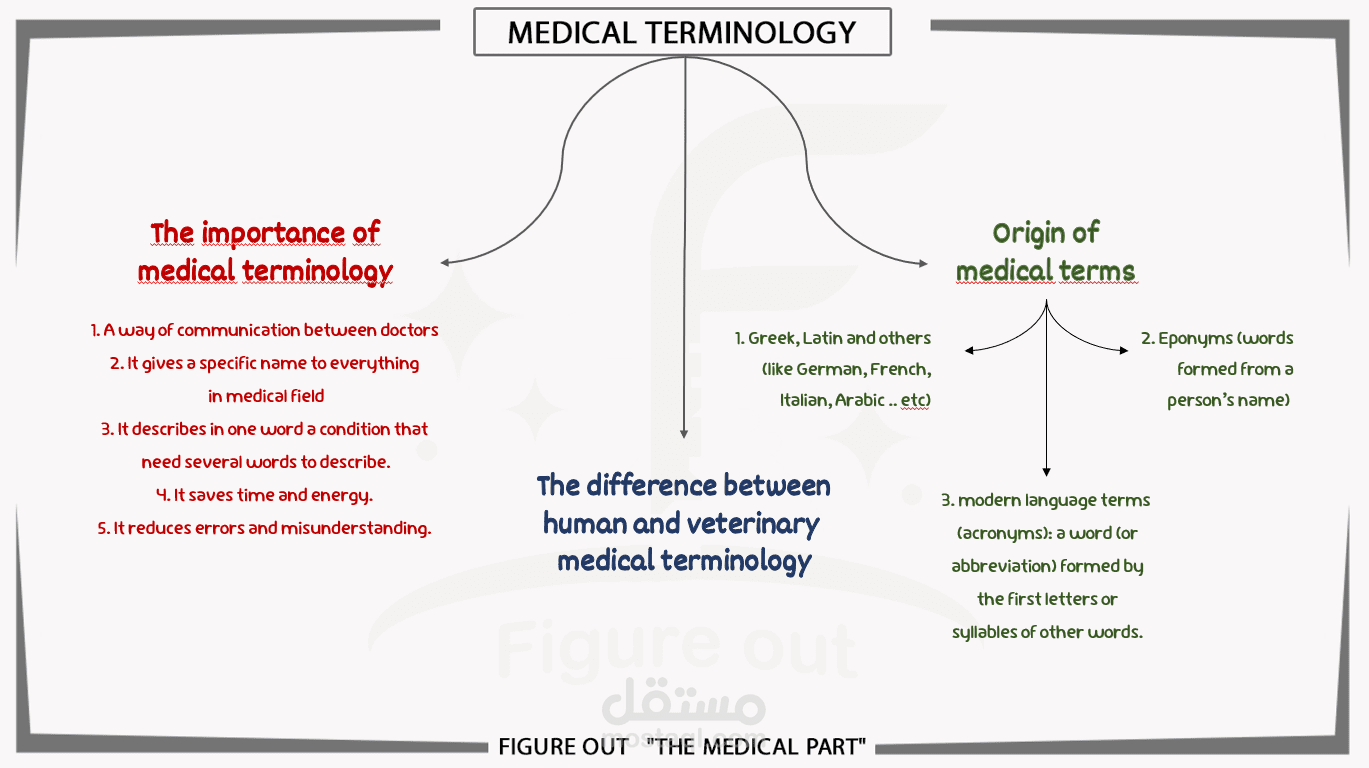 MEDICAL TERMINOLOGY

The importance of medical terminology

1. A way of communication between doctors
2. It gives a specific name to everything in medical field
3. It describes in one word a condition that need several words to describe.
4. It saves time and energy.
5. It reduces errors and misunderstanding.

The difference between human and veterinary medical terminology

Origin of medical terms

1. Greek, Latin and others (like German, French, Italian, Arabic .. etc)

2. Eponyms (words formed from a person's name)

3. modern language terms (acronyms): a word (or abbreviation) formed by the first letters or syllables of other words.

Figure out

مستقل
mostaql.com

FIGURE OUT "THE MEDICAL PART"